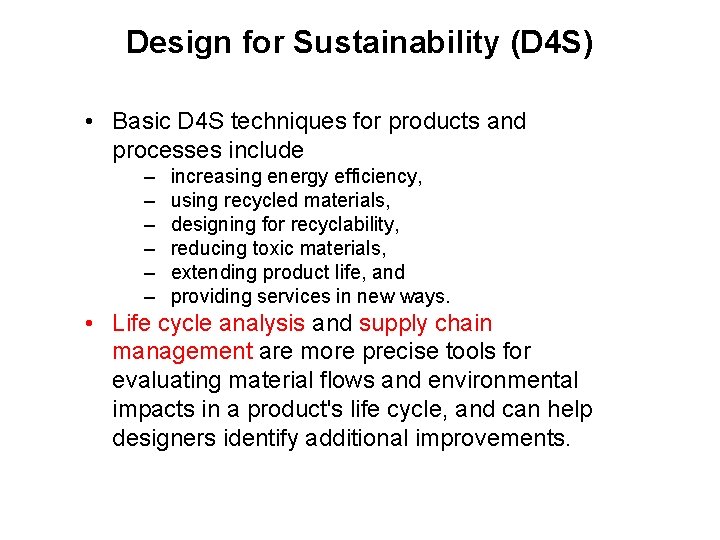 Design for Sustainability (D4S)

• Basic D4S techniques for products and processes include
– increasing energy efficiency,
– using recycled materials,
– designing for recyclability,
– reducing toxic materials,
– extending product life, and
– providing services in new ways.

• Life cycle analysis and supply chain management are more precise tools for evaluating material flows and environmental impacts in a product's life cycle, and can help designers identify additional improvements.